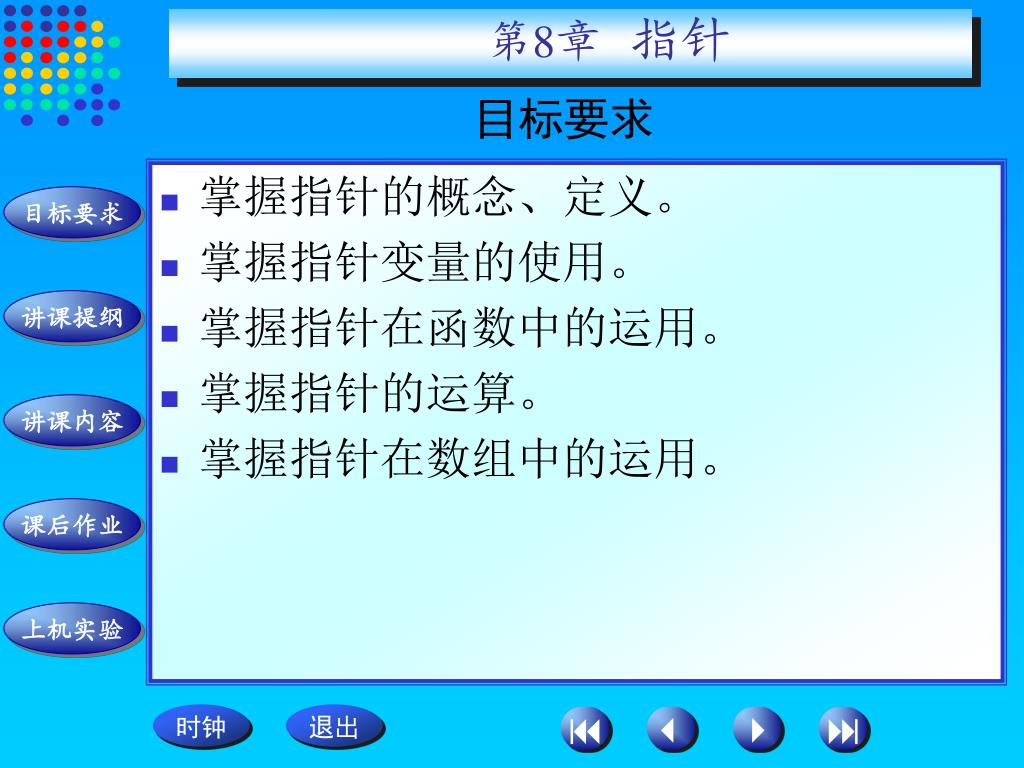 第8章 指针

目标要求

目标要求

讲课提纲

讲课内容

课后作业

上机实验

- 掌握指针的概念、定义。
- 掌握指针变量的使用。
- 掌握指针在函数中的运用。
- 掌握指针的运算。
- 掌握指针在数组中的运用。

时钟

退出